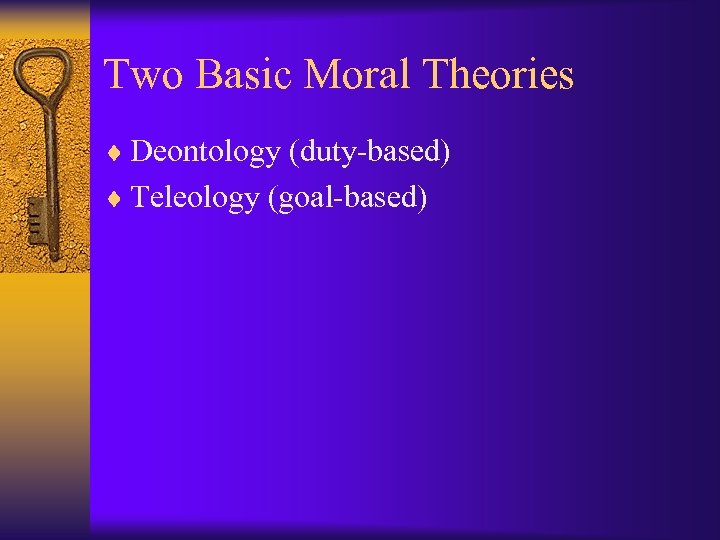 Two Basic Moral Theories

♦ Deontology (duty-based)
♦ Teleology (goal-based)